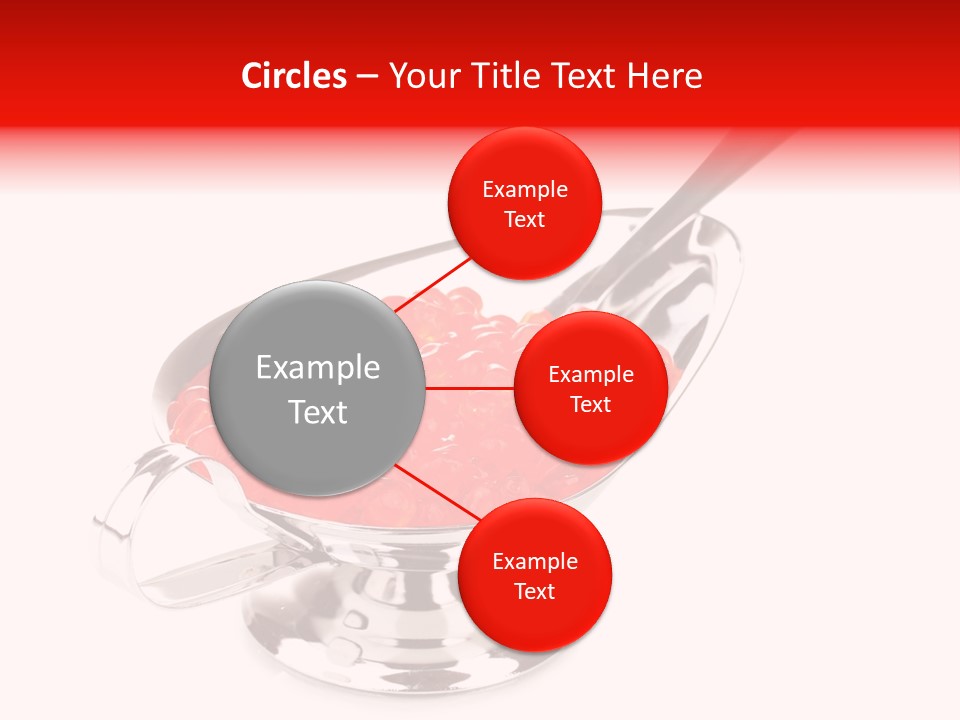 Circles – Your Title Text Here

Example Text

Example Text

Example Text

Example Text